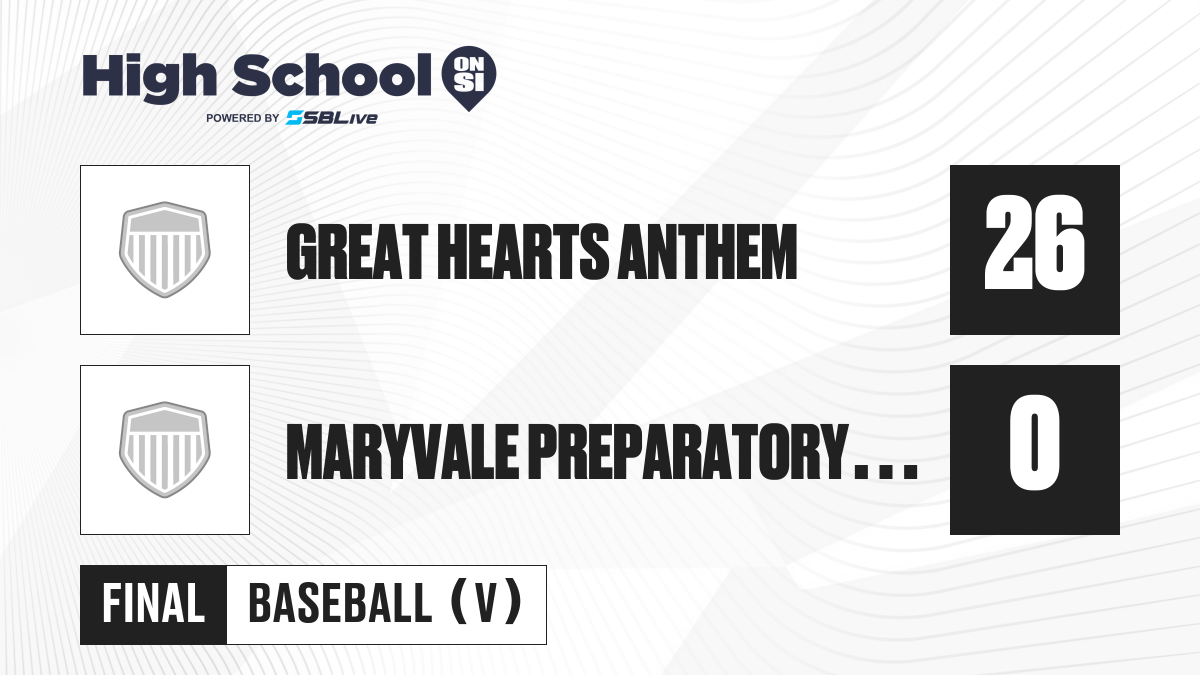 High School ON SI
POWERED BY SBLive

GREAT HEARTS ANTHEM
26

MARYVALE PREPARATORY . . .
0

FINAL
BASEBALL (V)